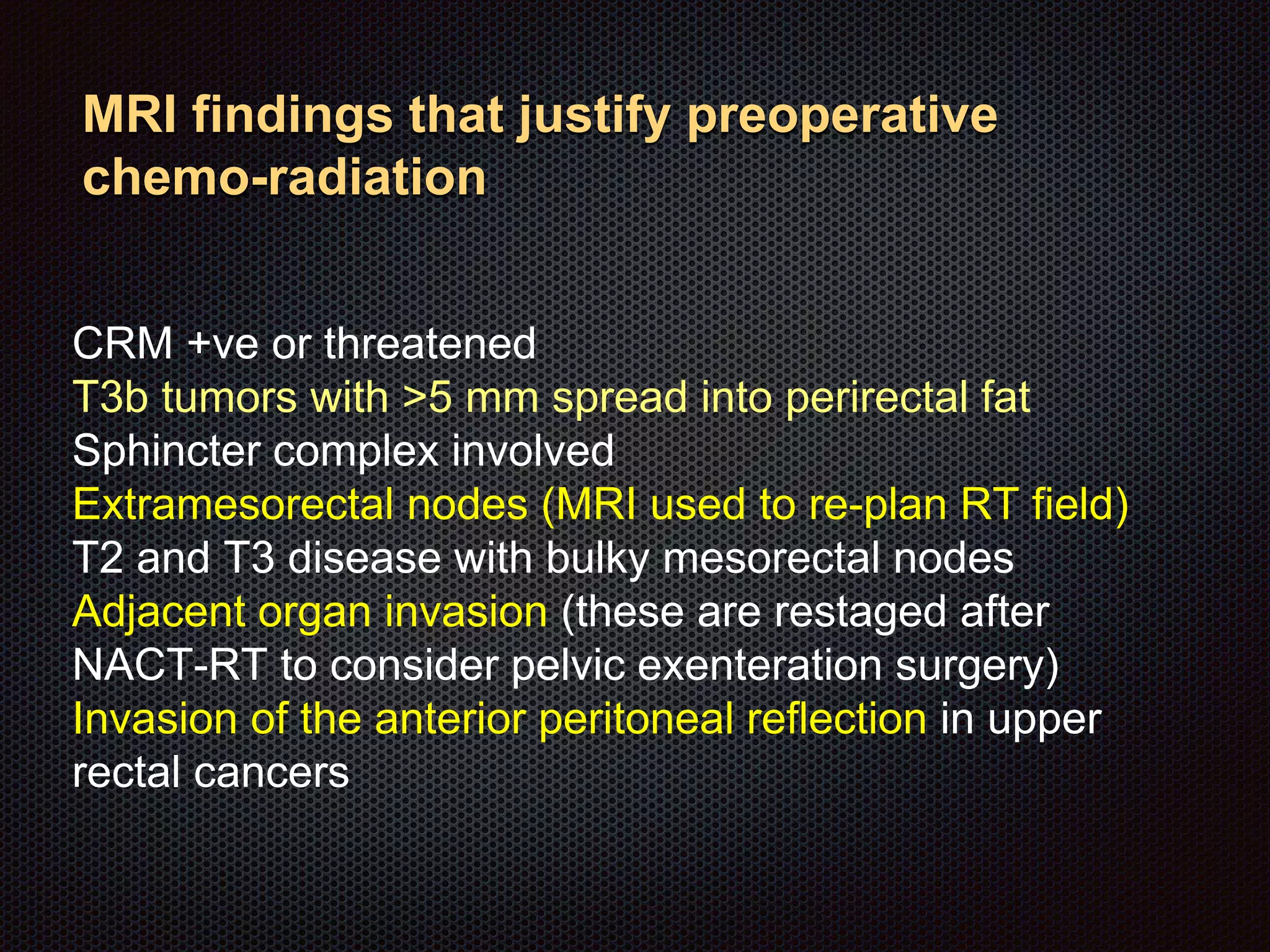 MRI findings that justify preoperative chemo-radiation

CRM +ve or threatened
T3b tumors with >5 mm spread into perirectal fat
Sphincter complex involved
Extramesorectal nodes (MRI used to re-plan RT field)
T2 and T3 disease with bulky mesorectal nodes
Adjacent organ invasion (these are restaged after NACT-RT to consider pelvic exenteration surgery)
Invasion of the anterior peritoneal reflection in upper rectal cancers